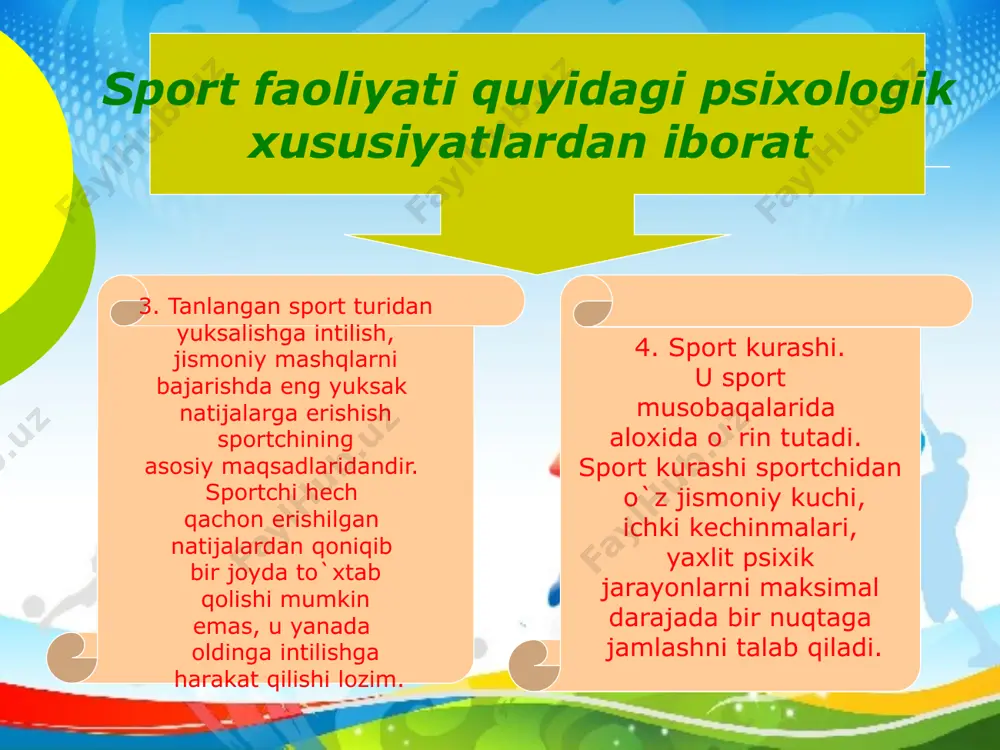 Sport faoliyati quyidagi psixologik xususiyatlardan iborat

3. Tanlangan sport turidan yuksalishga intilish, jismoniy mashqlarni bajarishda eng yuksak natijalarga erishish sportchining asosiy maqsadlaridandir. Sportchi hech qachon erishilgan natijalardan qoniqib bir joyda to`xtab qolishi mumkin emas, u yanada oldinga intilishga harakat qilishi lozim.

4. Sport kurashi. U sport musobaqalarida aloxida o`rin tutadi. Sport kurashi sportchidan o`z jismoniy kuchi, ichki kechinmalari, yaxlit psixik jarayonlarni maksimal darajada bir nuqtaga jamlashni talab qiladi.

FaylHub.uz